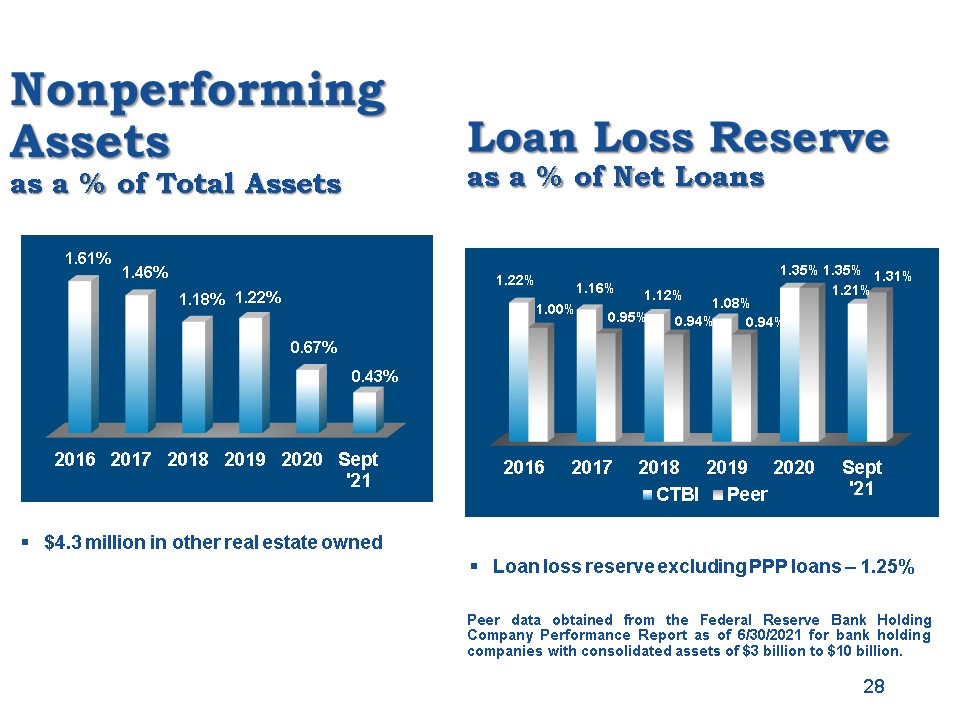 Nonperforming Assets
as a % of Total Assets

1.61%
1.46%
1.18%
1.22%
0.67%
0.43%
2016 2017 2018 2019 2020 Sept '21

▪ $4.3 million in other real estate owned

Loan Loss Reserve
as a % of Net Loans

1.22%
1.00%
1.16%
0.95%
1.12%
0.94%
1.08%
0.94%
1.35%
1.35%
1.21%
1.31%
2016 2017 2018 2019 2020 Sept '21
CTBI Peer

▪ Loan loss reserve excluding PPP loans – 1.25%

Peer data obtained from the Federal Reserve Bank Holding Company Performance Report as of 6/30/2021 for bank holding companies with consolidated assets of $3 billion to $10 billion.

28